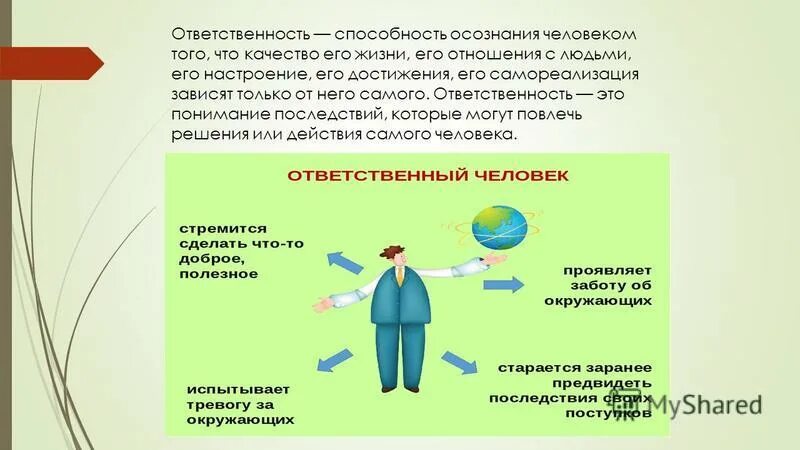 Ответственность — способность осознания человеком того, что качество его жизни, его отношения с людьми, его настроение, его достижения, его самореализация зависят только от него самого. Ответственность — это понимание последствий, которые могут повлечь решения или действия самого человека.

ОТВЕТСТВЕННЫЙ ЧЕЛОВЕК

стремится сделать что-то доброе, полезное

проявляет заботу об окружающих

испытывает тревогу за окружающих

старается заранее предвидеть последствия своих поступков

MyShared